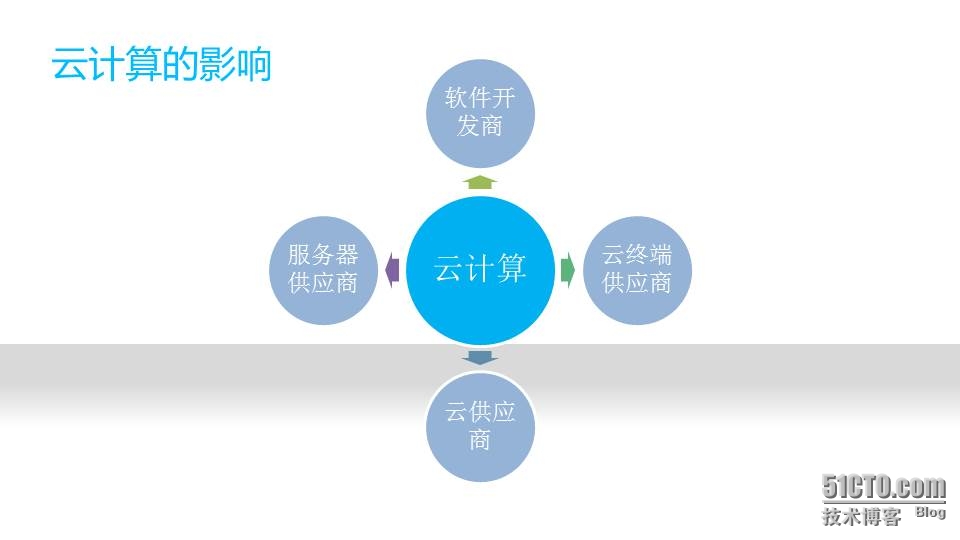 云计算的影响

软件开发商

服务器供应商

云计算

云终端供应商

云供应商

51CTO.com
技术博客 Blog